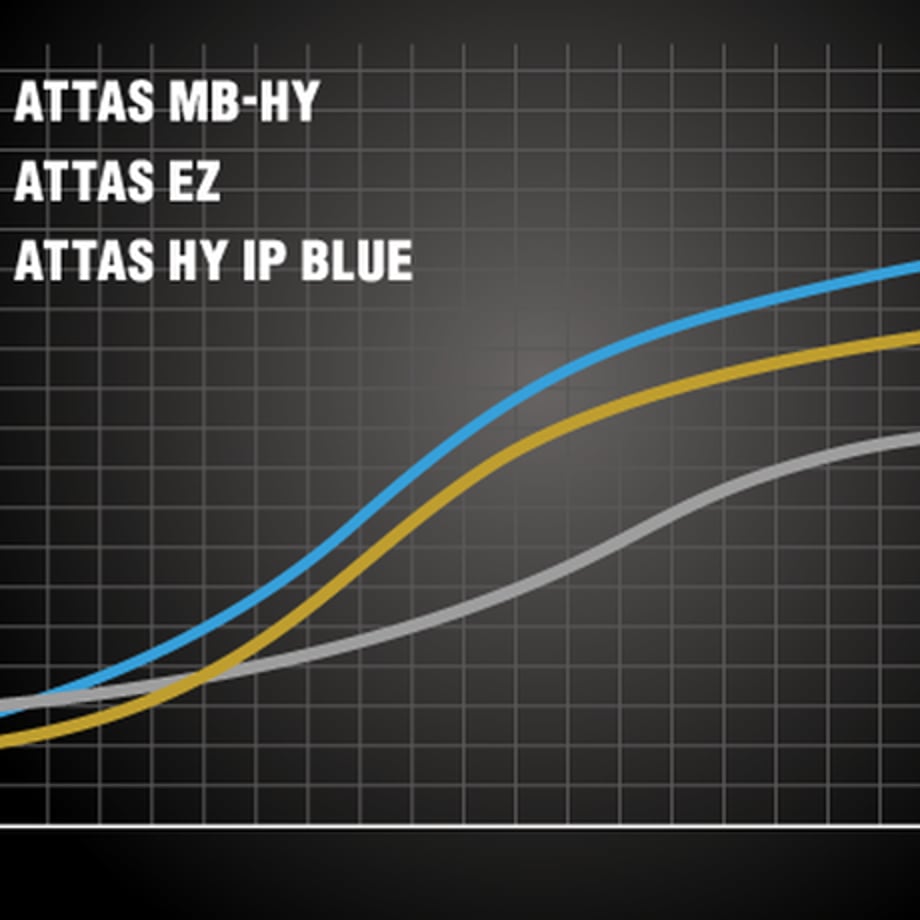 ATTAS MB-HY
ATTAS EZ
ATTAS HY IP BLUE